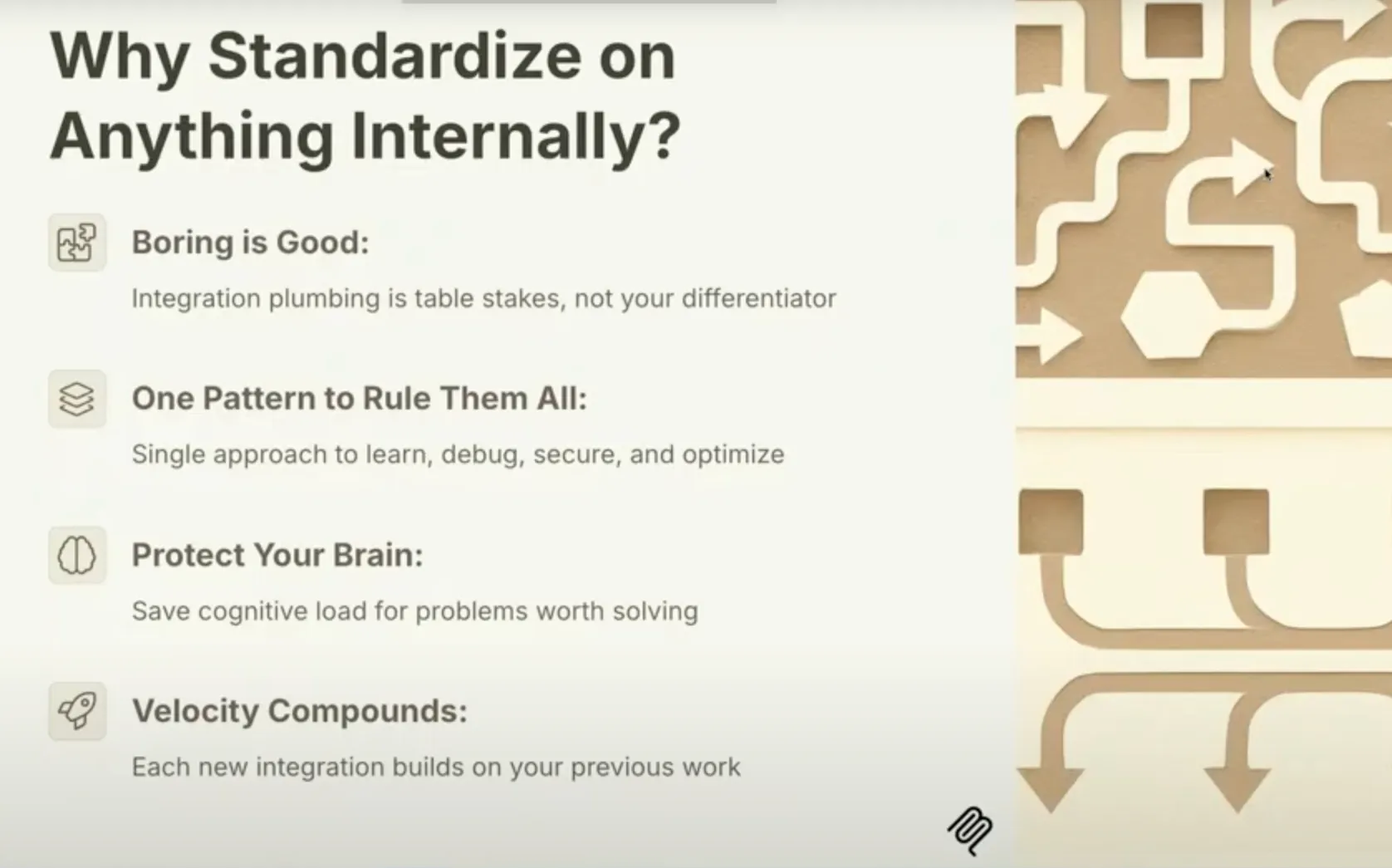 Why Standardize on Anything Internally?

Boring is Good:

Integration plumbing is table stakes, not your differentiator

One Pattern to Rule Them All:

Single approach to learn, debug, secure, and optimize

Protect Your Brain:

Save cognitive load for problems worth solving

Velocity Compounds:

Each new integration builds on your previous work